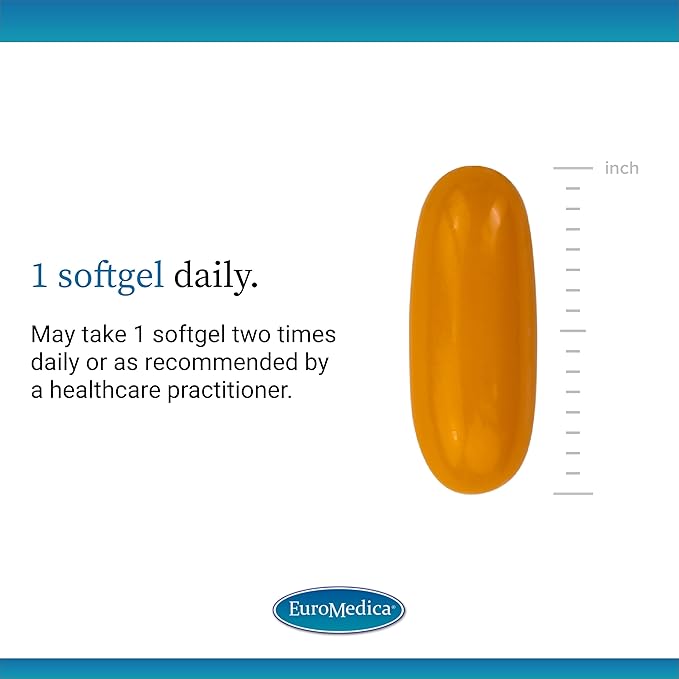 1 softgel daily.

May take 1 softgel two times daily or as recommended by a healthcare practitioner.

inch

EuroMedica®